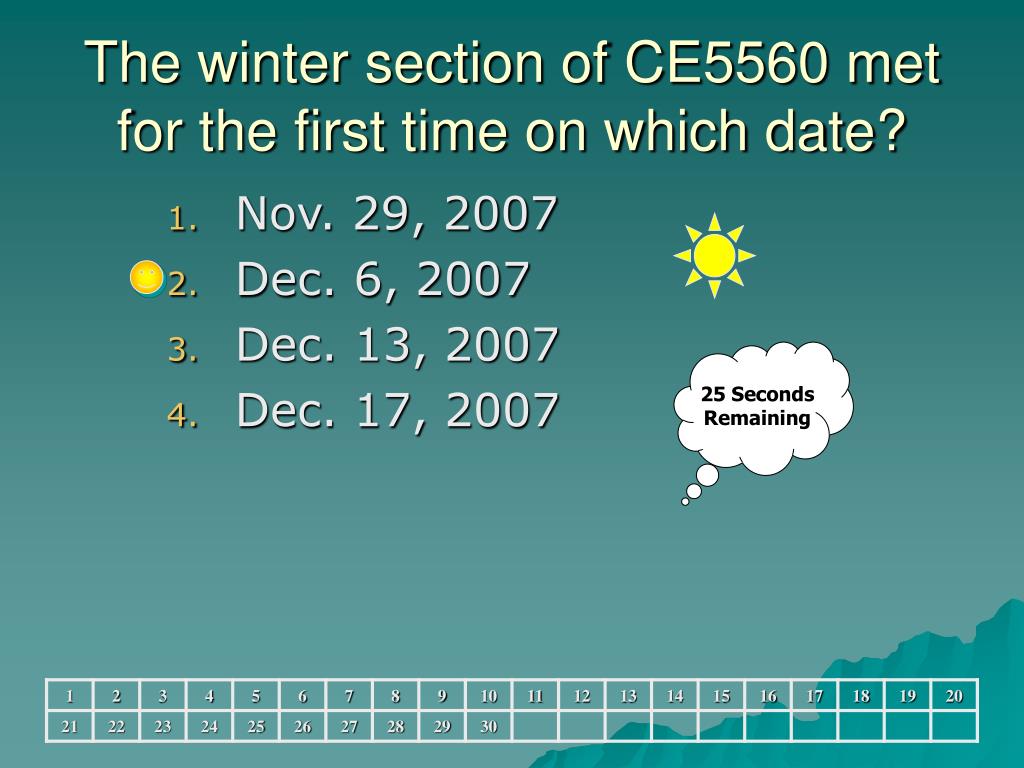 The winter section of CE5560 met for the first time on which date?

1. Nov. 29, 2007
2. Dec. 6, 2007
3. Dec. 13, 2007
4. Dec. 17, 2007

25 Seconds Remaining

| 1 | 2 | 3 | 4 | 5 | 6 | 7 | 8 | 9 | 10 | 11 | 12 | 13 | 14 | 15 | 16 | 17 | 18 | 19 | 20 |
|---|---|---|---|---|---|---|---|---|---|---|---|---|---|---|---|---|---|---|---|
| 21 | 22 | 23 | 24 | 25 | 26 | 27 | 28 | 29 | 30 | | | | | | | | | | |